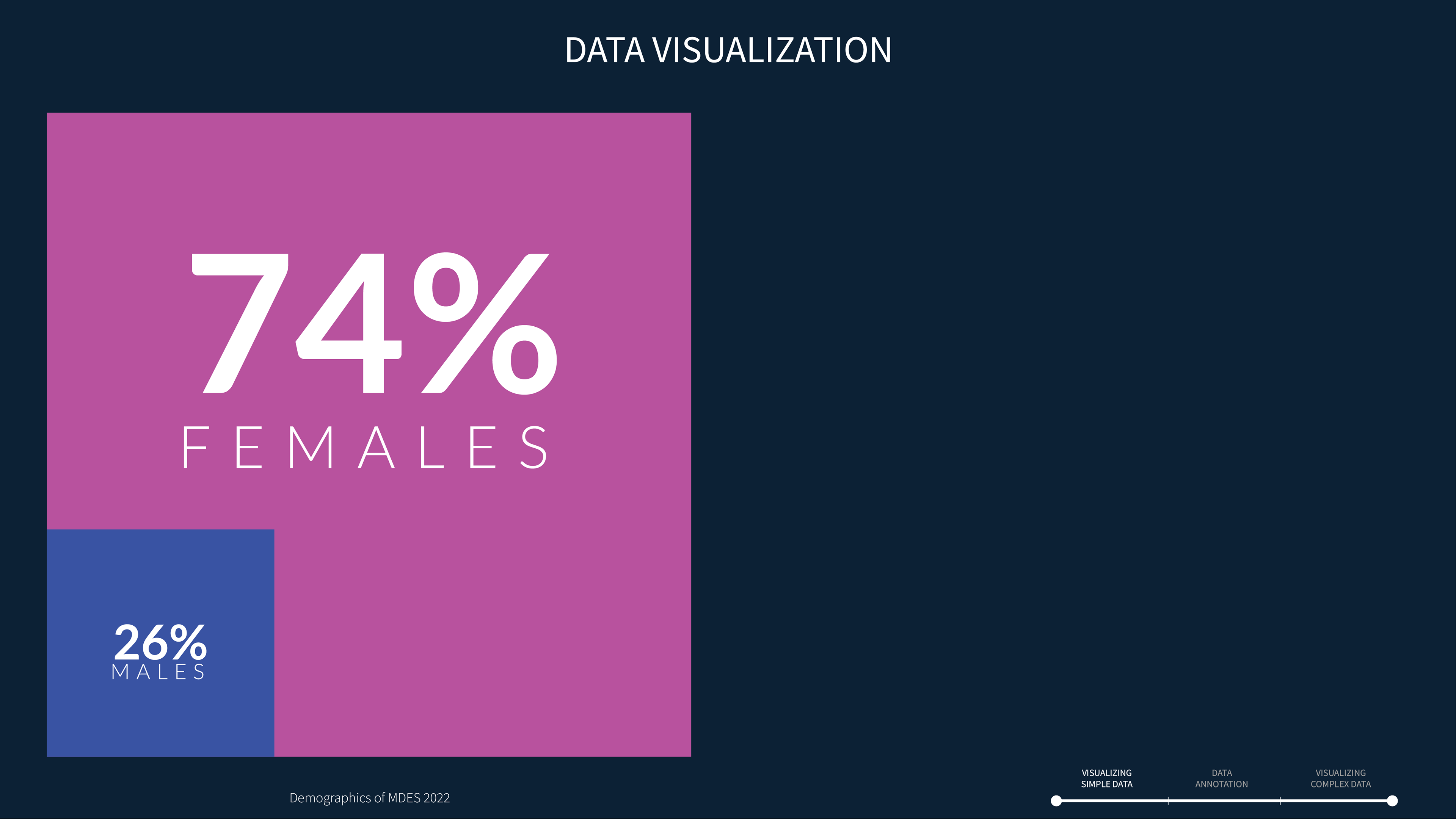 DATA VISUALIZATION

74%
FEMALES

26%
MALES

Demographics of MDES 2022

VISUALIZING SIMPLE DATA

DATA ANNOTATION

VISUALIZING COMPLEX DATA